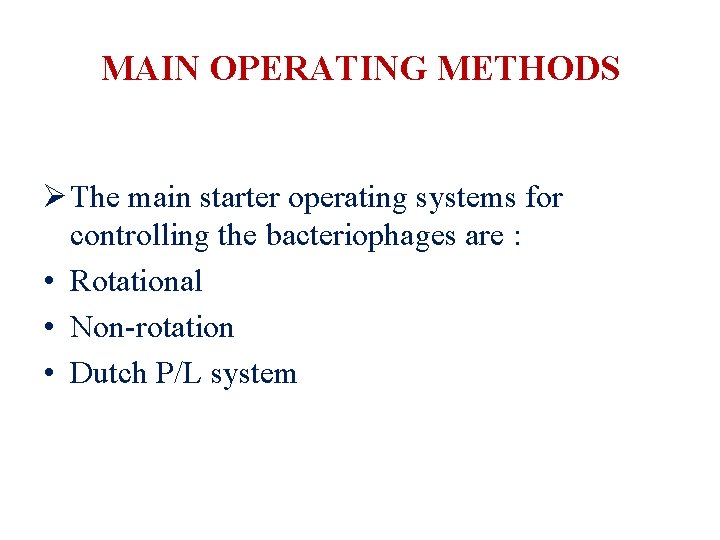 MAIN OPERATING METHODS

➢ The main starter operating systems for controlling the bacteriophages are :
• Rotational
• Non-rotation
• Dutch P/L system